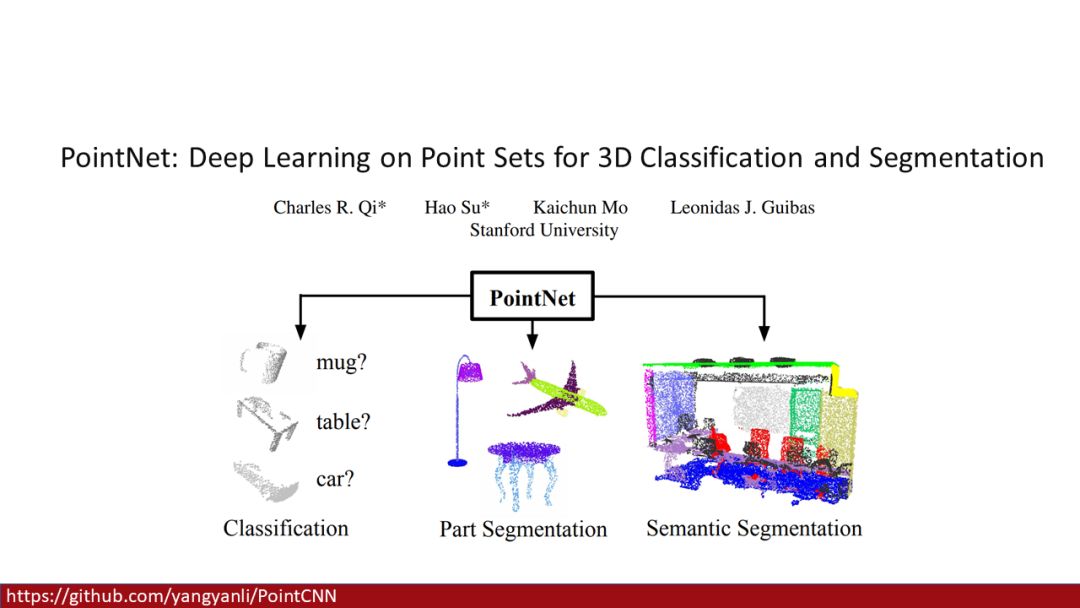 PointNet: Deep Learning on Point Sets for 3D Classification and Segmentation

Charles R. Qi* Hao Su* Kaichun Mo Leonidas J. Guibas
Stanford University

PointNet

mug?

table?

car?

Classification

Part Segmentation

Semantic Segmentation

https://github.com/yangyanli/PointCNN